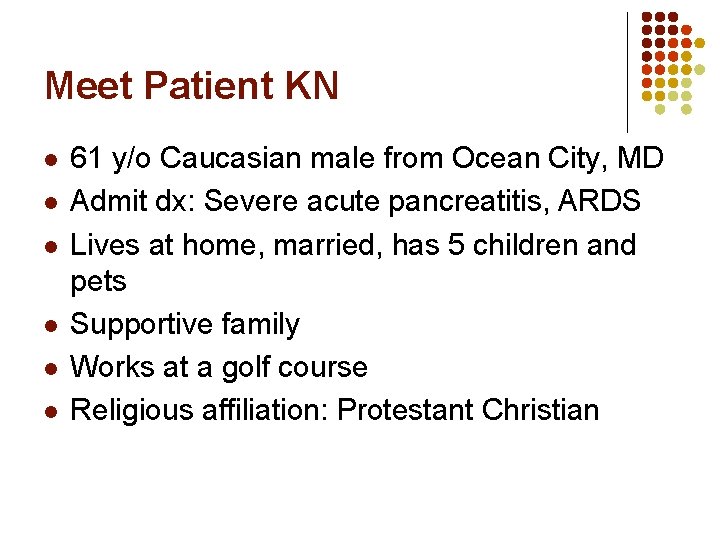 Meet Patient KN

- 61 y/o Caucasian male from Ocean City, MD
- Admit dx: Severe acute pancreatitis, ARDS
- Lives at home, married, has 5 children and pets
- Supportive family
- Works at a golf course
- Religious affiliation: Protestant Christian